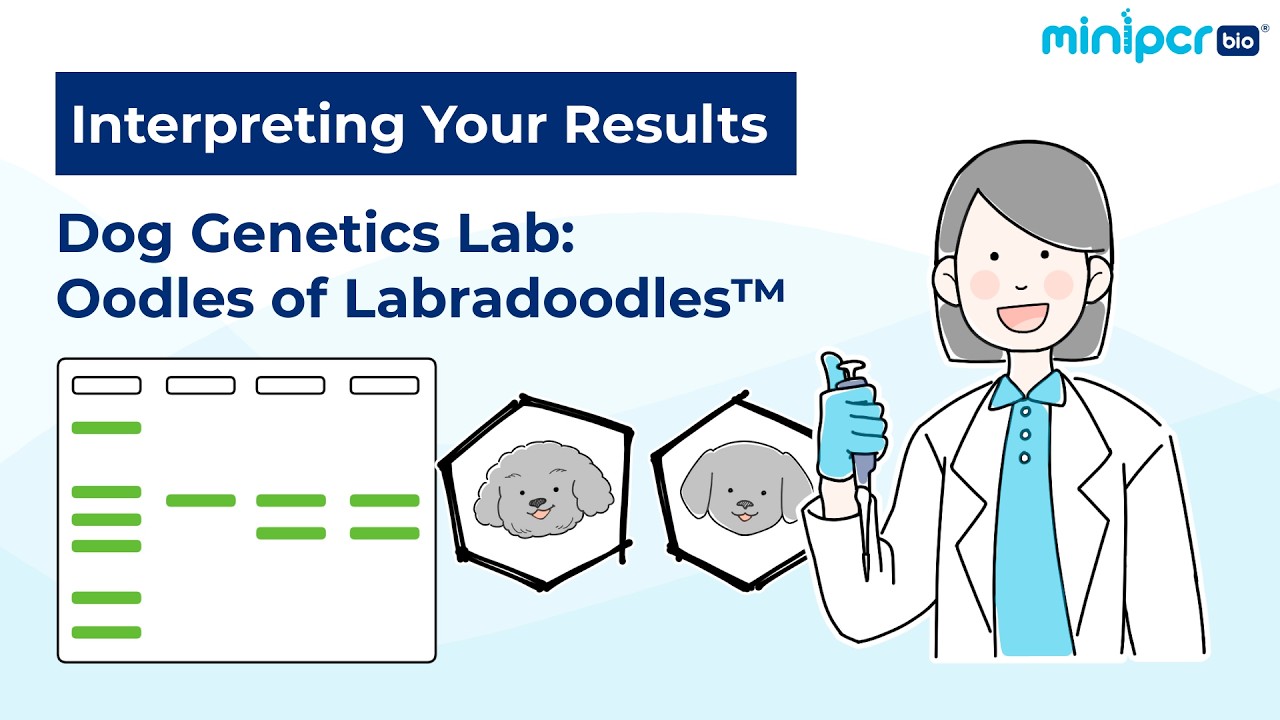 minipcr bio®

Interpreting Your Results

Dog Genetics Lab: Oodles of Labradoodles™